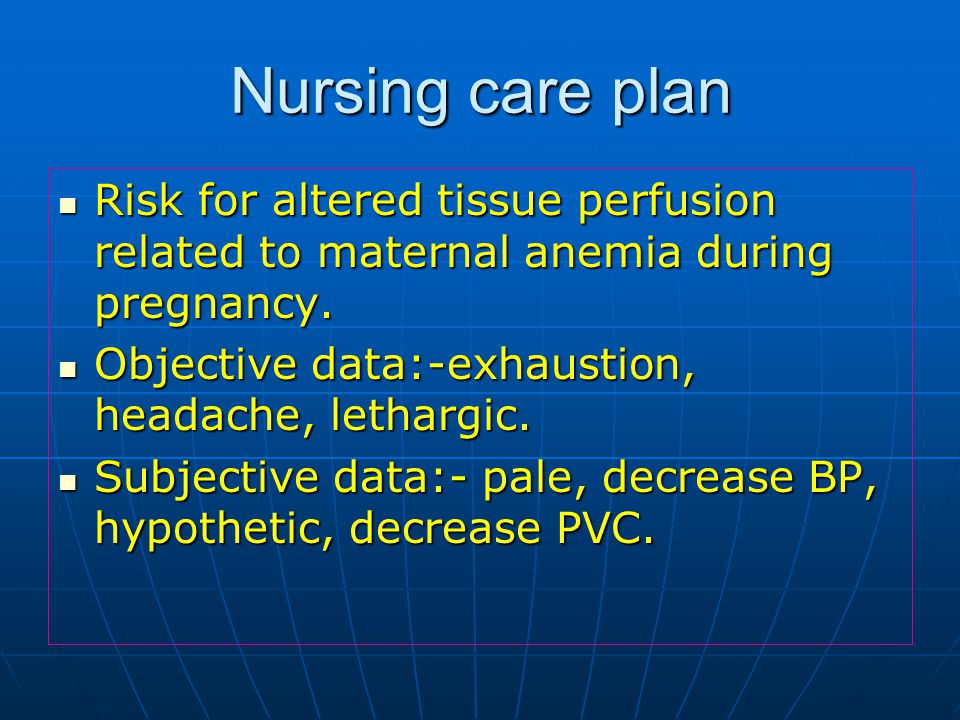 Nursing care plan

- Risk for altered tissue perfusion related to maternal anemia during pregnancy.
- Objective data:-exhaustion, headache, lethargic.
- Subjective data:- pale, decrease BP, hypothetic, decrease PVC.